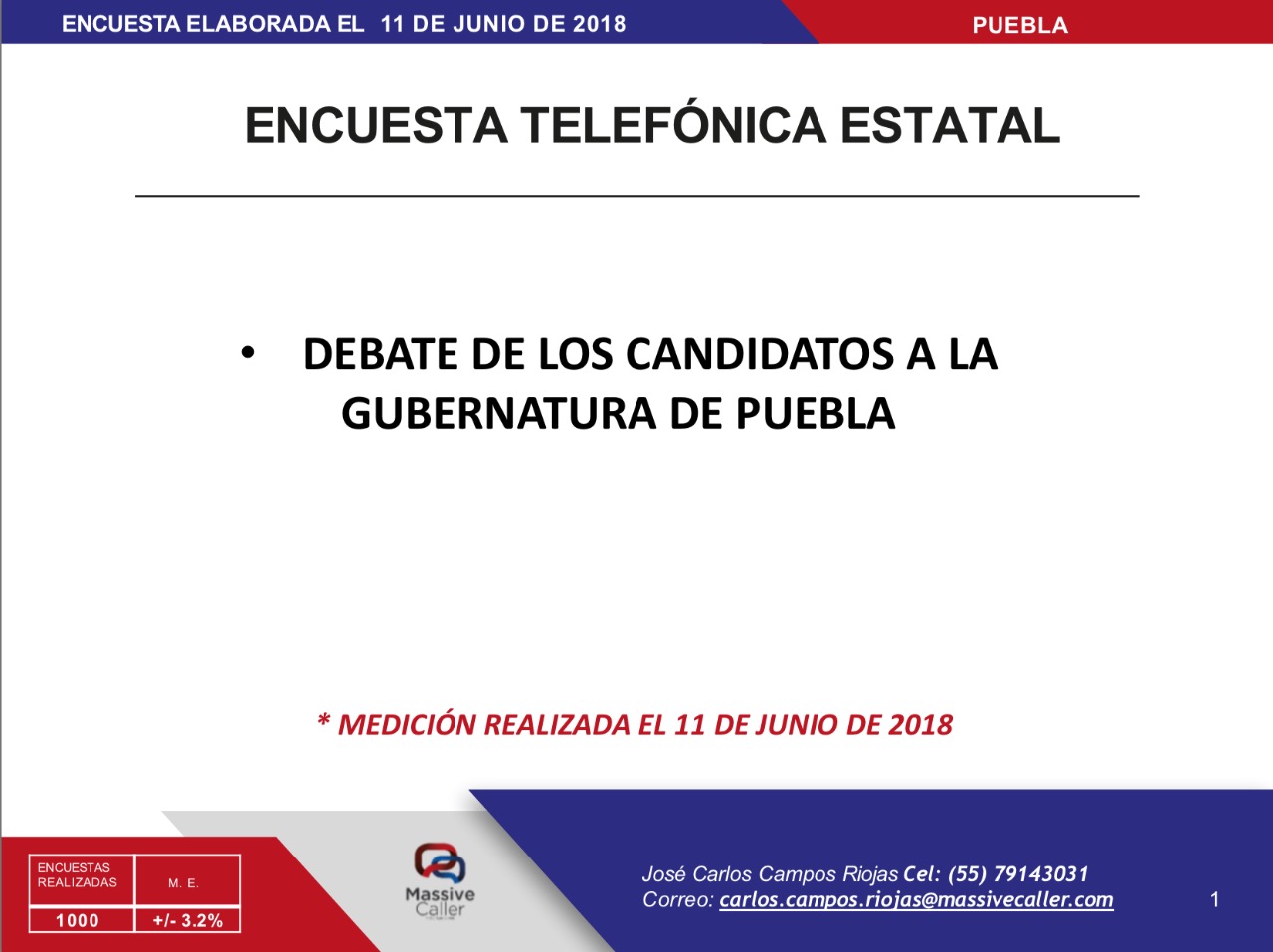 ENCUESTA ELABORADA EL 11 DE JUNIO DE 2018

PUEBLA

ENCUESTA TELEFÓNICA ESTATAL

• DEBATE DE LOS CANDIDATOS A LA GUBERNATURA DE PUEBLA

* MEDICIÓN REALIZADA EL 11 DE JUNIO DE 2018

| ENCUESTAS REALIZADAS | M. E. |
|---|---|
| 1000 | +/- 3.2% |

Massive Caller

José Carlos Campos Riojas Cel: (55) 79143031
Correo: carlos.campos.riojas@massivecaller.com

1